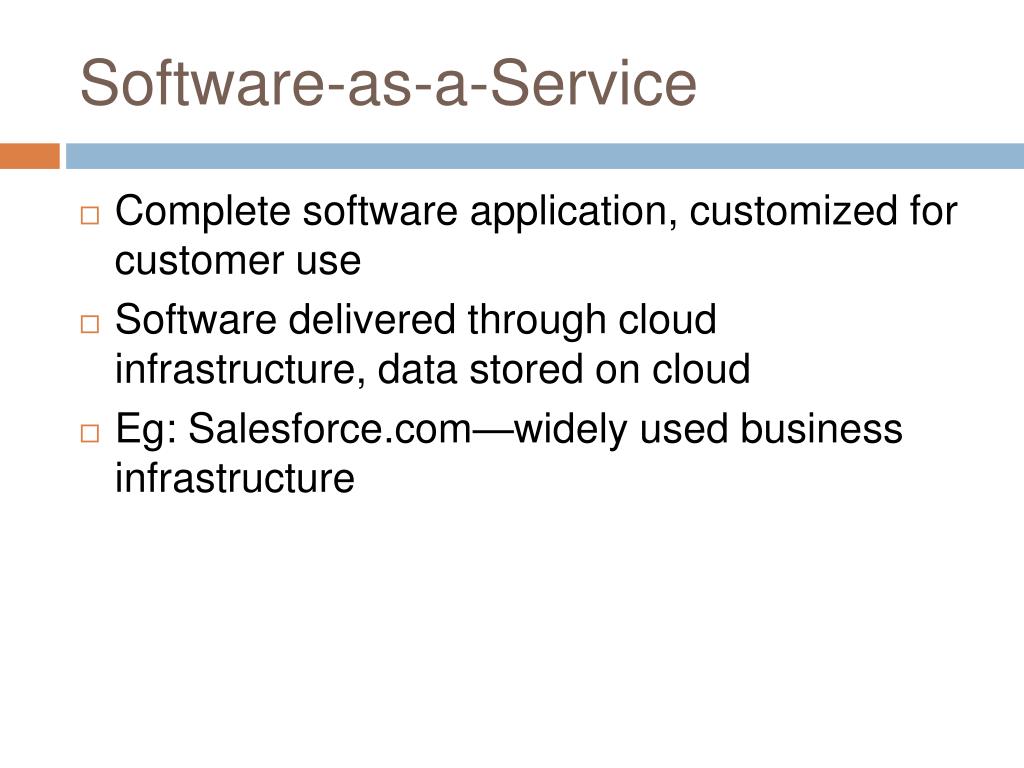 Software-as-a-Service

□ Complete software application, customized for customer use
□ Software delivered through cloud infrastructure, data stored on cloud
□ Eg: Salesforce.com—widely used business infrastructure